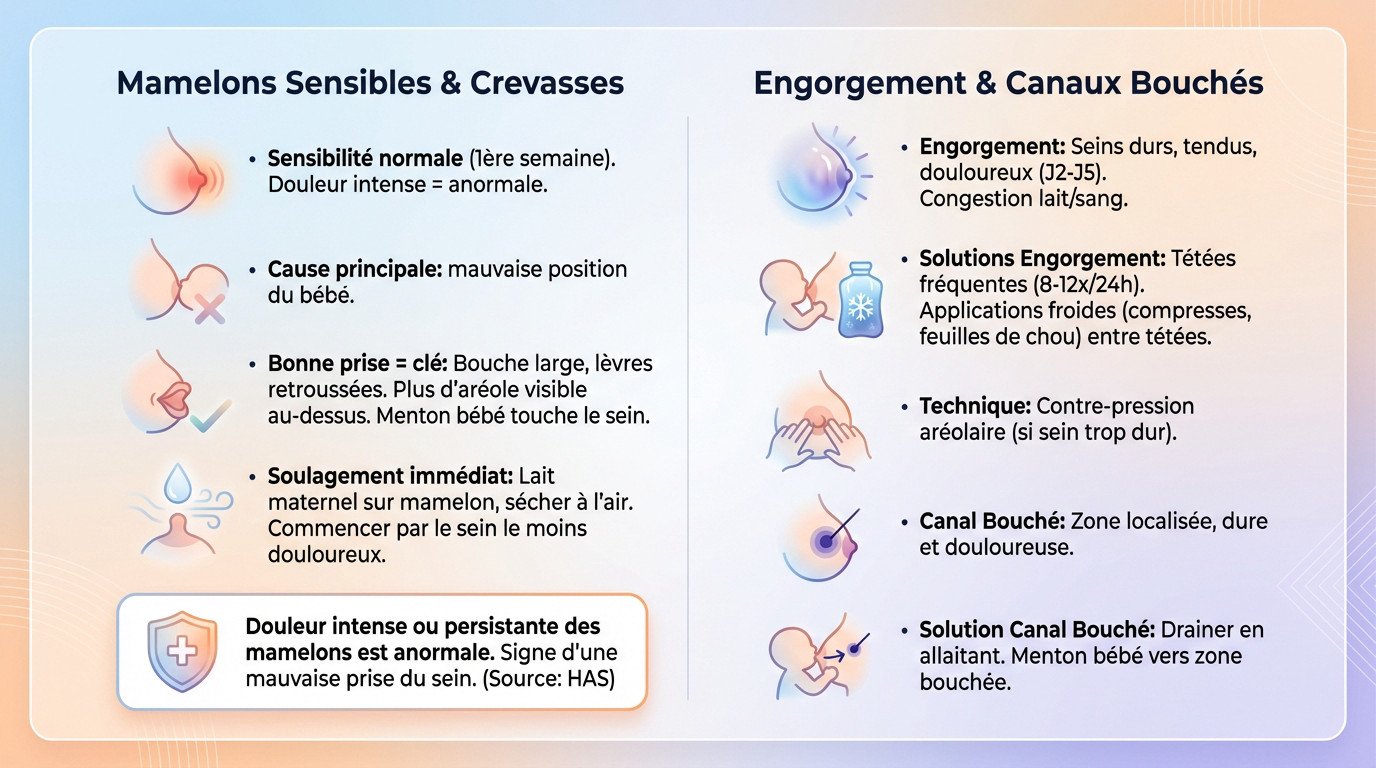 Mamelons Sensibles & Crevasses

• Sensibilité normale (1ère semaine). Douleur intense = anormale.

• Cause principale: mauvaise position du bébé.

• Bonne prise = clé: Bouche large, lèvres retroussées. Plus d'aréole visible au-dessus. Menton bébé touche le sein.

• Soulagement immédiat: Lait maternel sur mamelon, sécher à l'air. Commencer par le sein le moins douloureux.

Douleur intense ou persistante des mamelons est anormale. Signe d'une mauvaise prise du sein. (Source: HAS)

Engorgement & Canaux Bouchés

• Engorgement: Seins durs, tendus, douloureux (J2-J5). Congestion lait/sang.

• Solutions Engorgement: Tétées fréquentes (8-12x/24h). Applications froides (compresses, feuilles de chou) entre tétées.

• Technique: Contre-pression aréolaire (si sein trop dur).

• Canal Bouché: Zone localisée, dure et douloureuse.

• Solution Canal Bouché: Drainer en allaitant. Menton bébé vers zone bouchée.